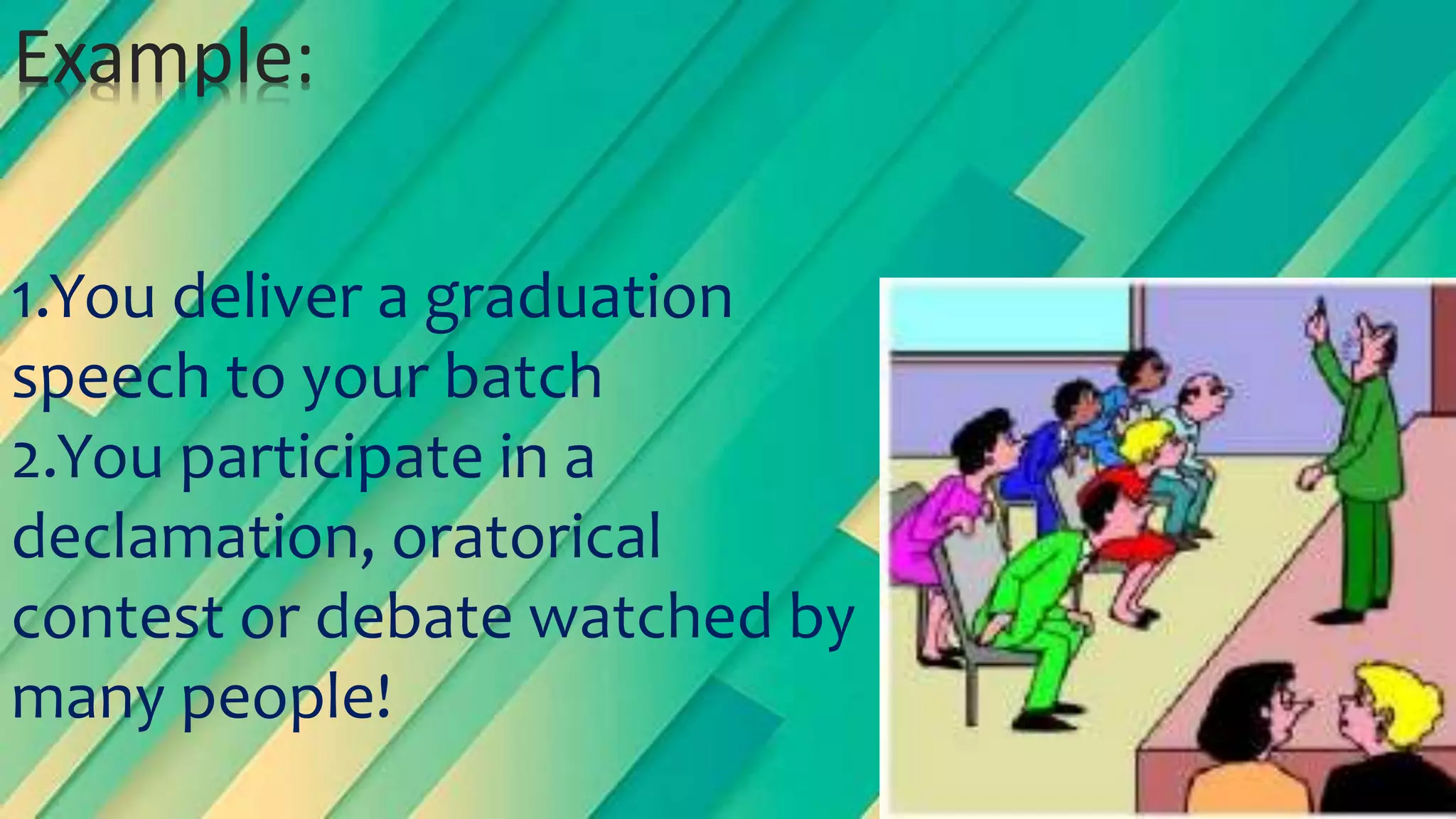 Example:

1.You deliver a graduation speech to your batch
2.You participate in a declamation, oratorical contest or debate watched by many people!